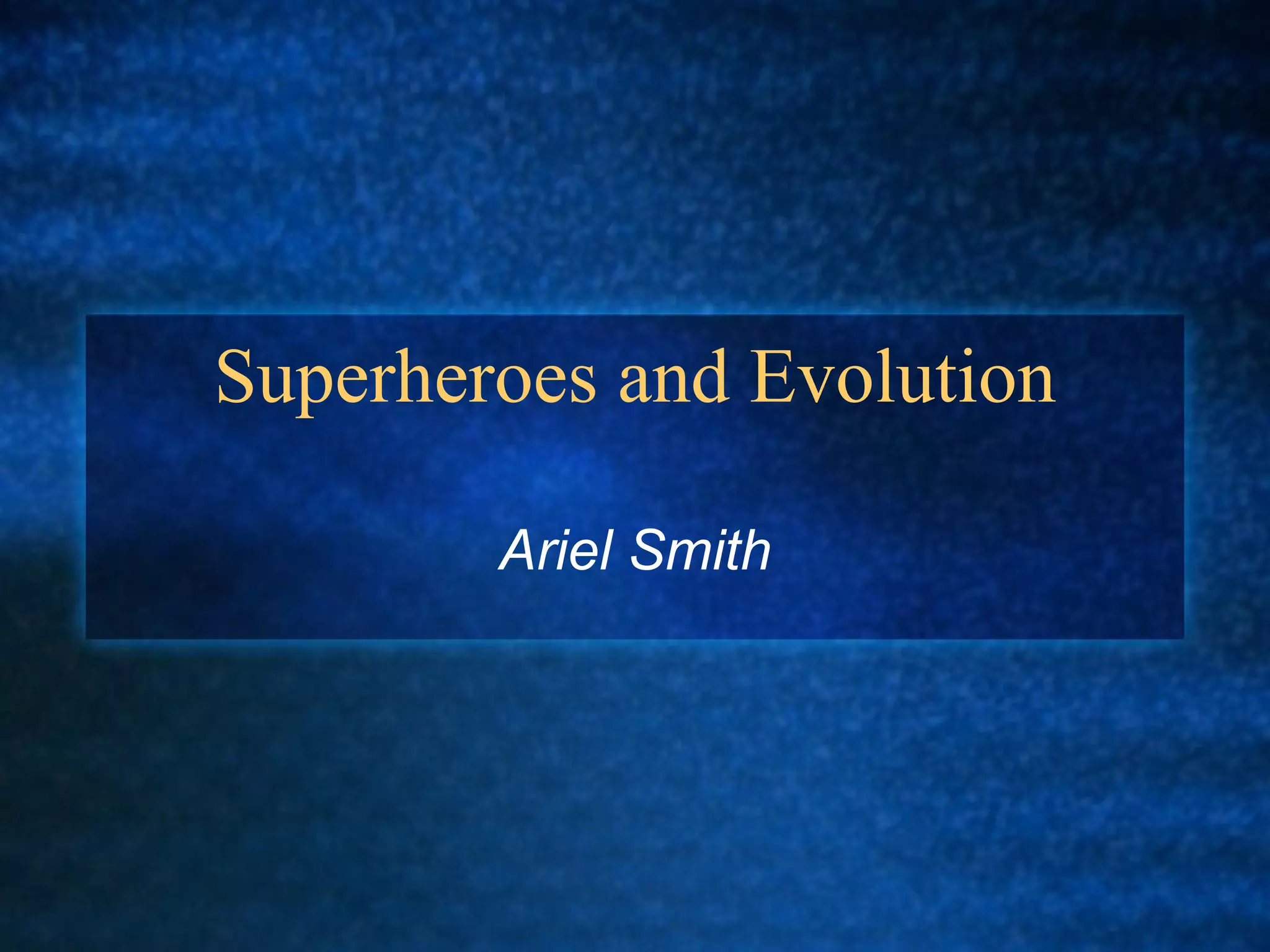 Superheroes and Evolution

Ariel Smith